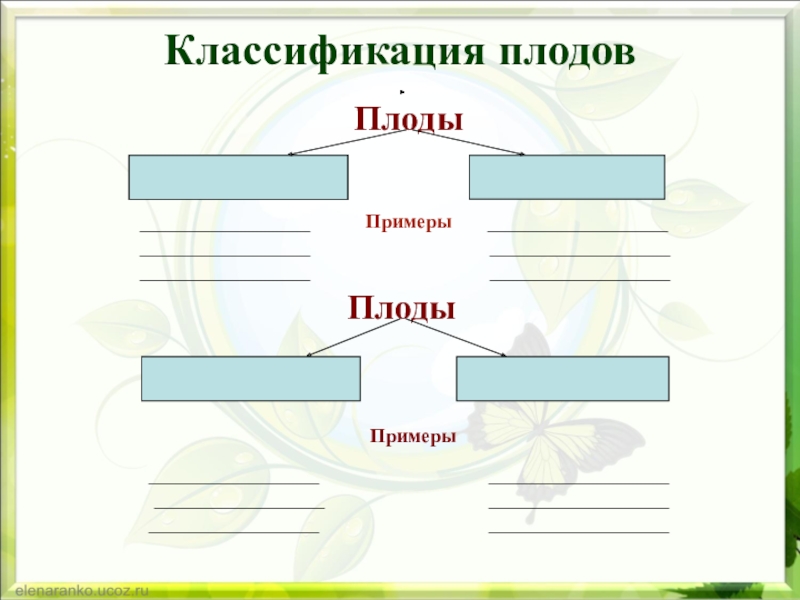 Классификация плодов

Плоды

Примеры

Плоды

Примеры

elenaranko.ucoz.ru